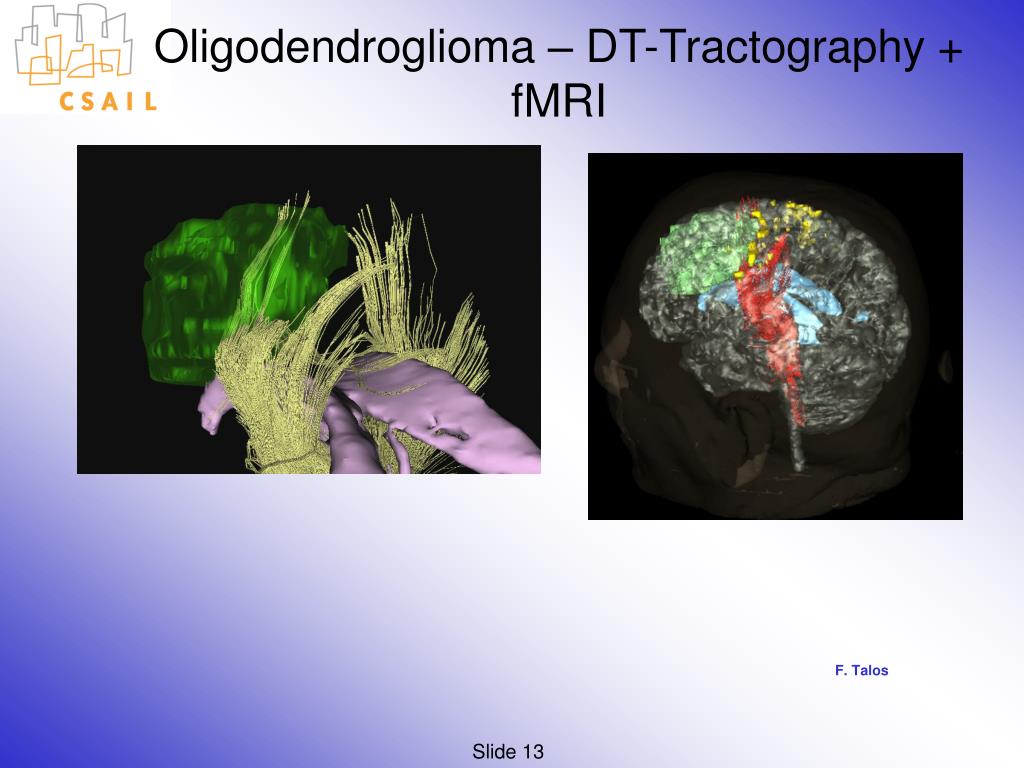 CSAIL

Oligodendroglioma – DT-Tractography + fMRI

F. Talos

Slide 13